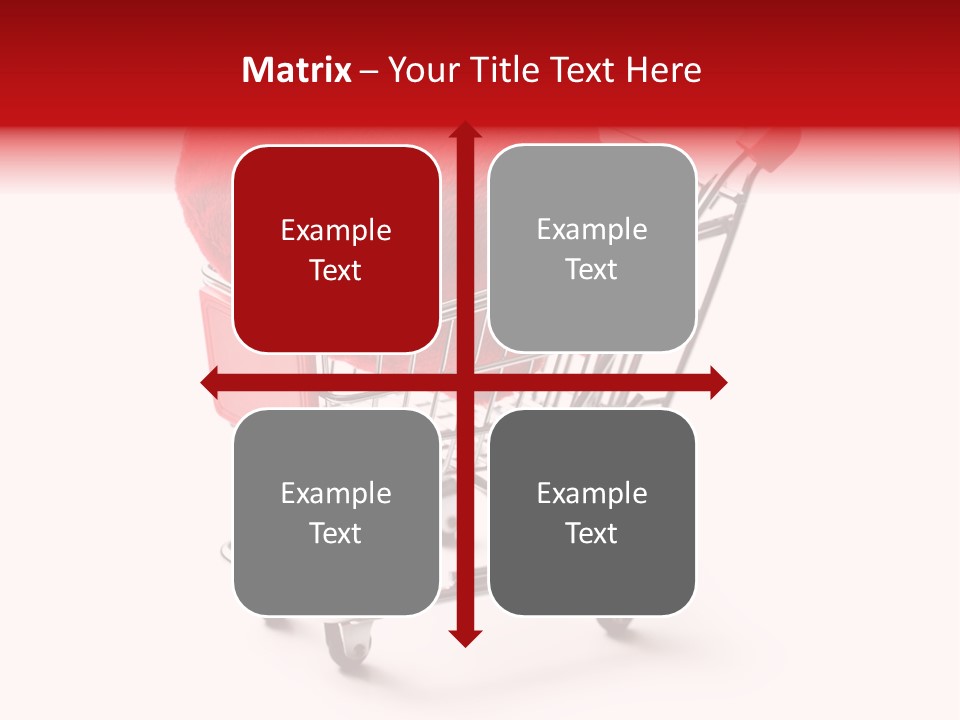 Matrix – Your Title Text Here

Example Text

Example Text

Example Text

Example Text